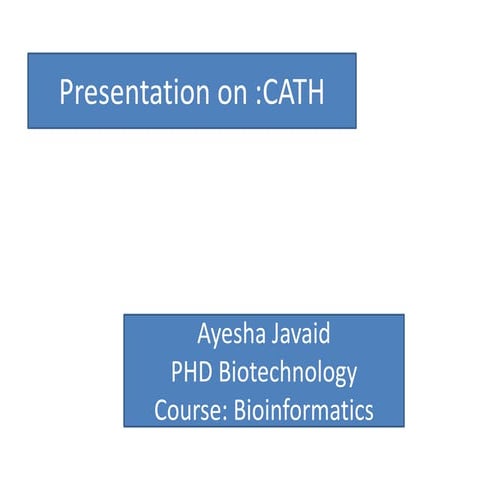 Presentation on :CATH

Ayesha Javaid
PHD Biotechnology
Course: Bioinformatics